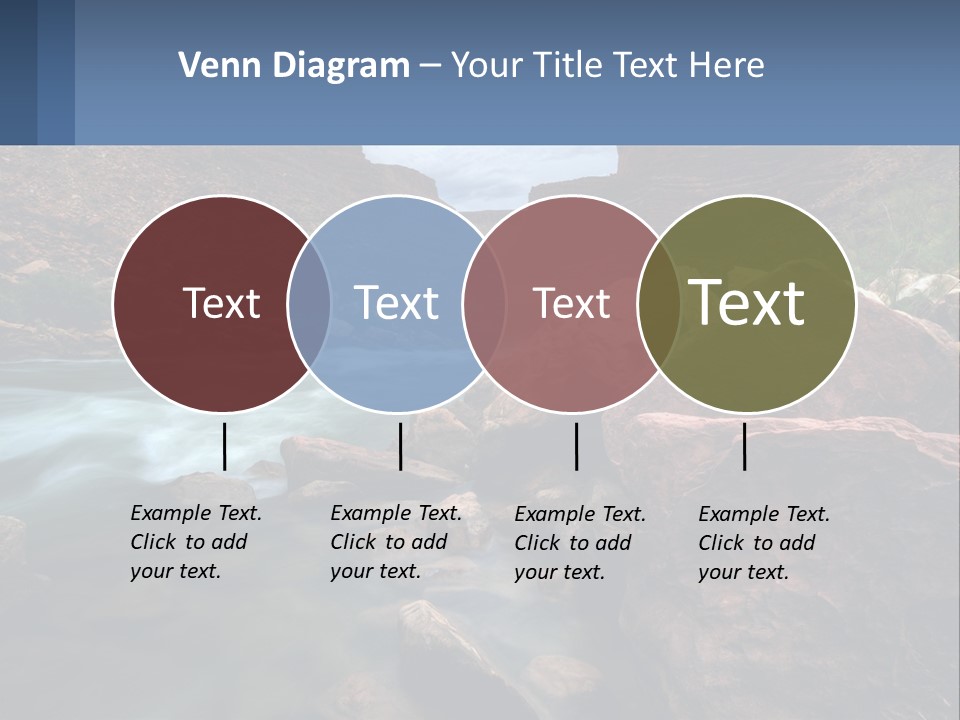 Venn Diagram – Your Title Text Here

Text

Text

Text

Text

Example Text. Click to add your text.

Example Text. Click to add your text.

Example Text. Click to add your text.

Example Text. Click to add your text.